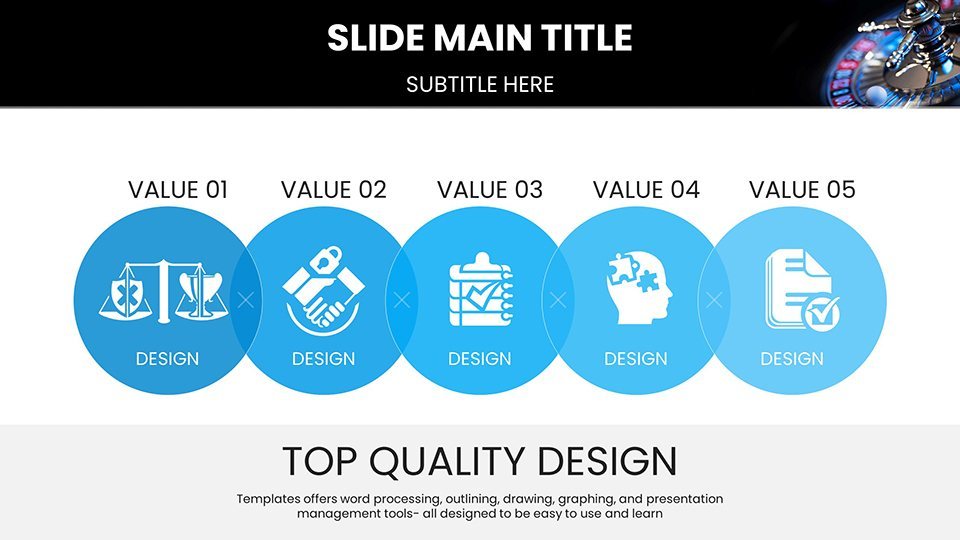 SLIDE MAIN TITLE
SUBTITLE HERE

VALUE 01
DESIGN

VALUE 02
DESIGN

VALUE 03
DESIGN

VALUE 04
DESIGN

VALUE 05
DESIGN

TOP QUALITY DESIGN

Templates offers word processing, outlining, drawing, graphing, and presentation management tools- all designed to be easy to use and learn